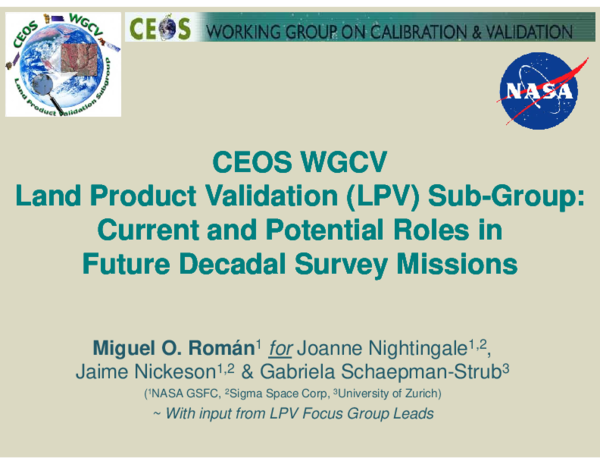 CEOS WGCV
Land Product Validation Subgroup

CEOS WORKING GROUP ON CALIBRATION & VALIDATION

NASA

CEOS WGCV
Land Product Validation (LPV) Sub-Group:
Current and Potential Roles in
Future Decadal Survey Missions

Miguel O. Román$^1$ for Joanne Nightingale$^{1,2}$, Jaime Nickeson$^{1,2}$ & Gabriela Schaepman-Strub$^3$
($^1$NASA GSFC, $^2$Sigma Space Corp, $^3$University of Zurich)
~ With input from LPV Focus Group Leads